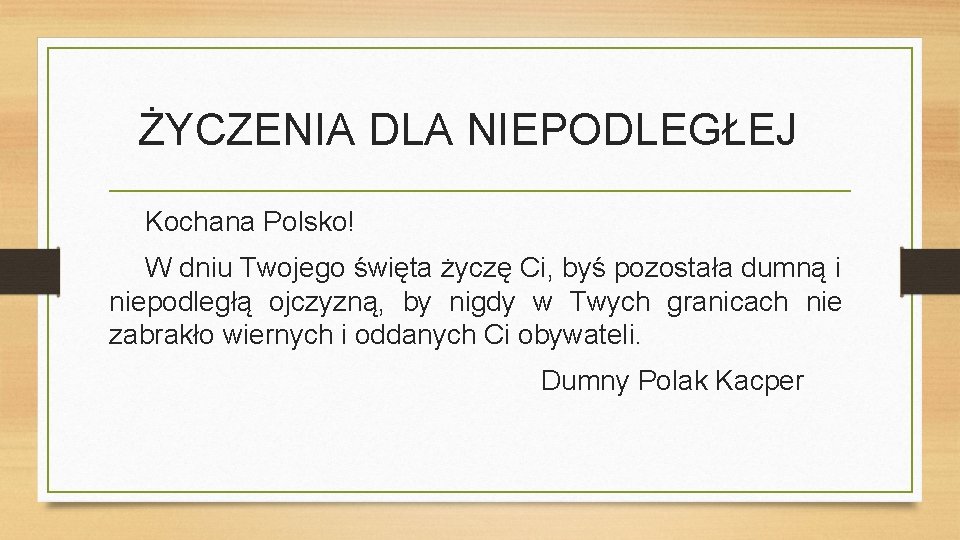 ŻYCZENIA DLA NIEPODLEGŁEJ

Kochana Polsko!

W dniu Twojego święta życzę Ci, byś pozostała dumną i niepodległą ojczyzną, by nigdy w Twych granicach nie zabrakło wiernych i oddanych Ci obywateli.

Dumny Polak Kacper